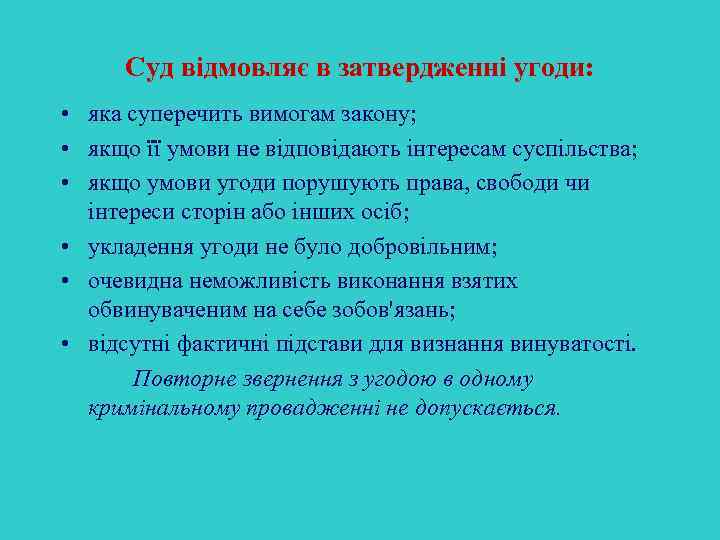 Суд відмовляє в затвердженні угоди:

• яка суперечить вимогам закону;
• якщо її умови не відповідають інтересам суспільства;
• якщо умови угоди порушують права, свободи чи інтереси сторін або інших осіб;
• укладення угоди не було добровільним;
• очевидна неможливість виконання взятих обвинуваченим на себе зобов'язань;
• відсутні фактичні підстави для визнання винуватості.

Повторне звернення з угодою в одному кримінальному провадженні не допускається.